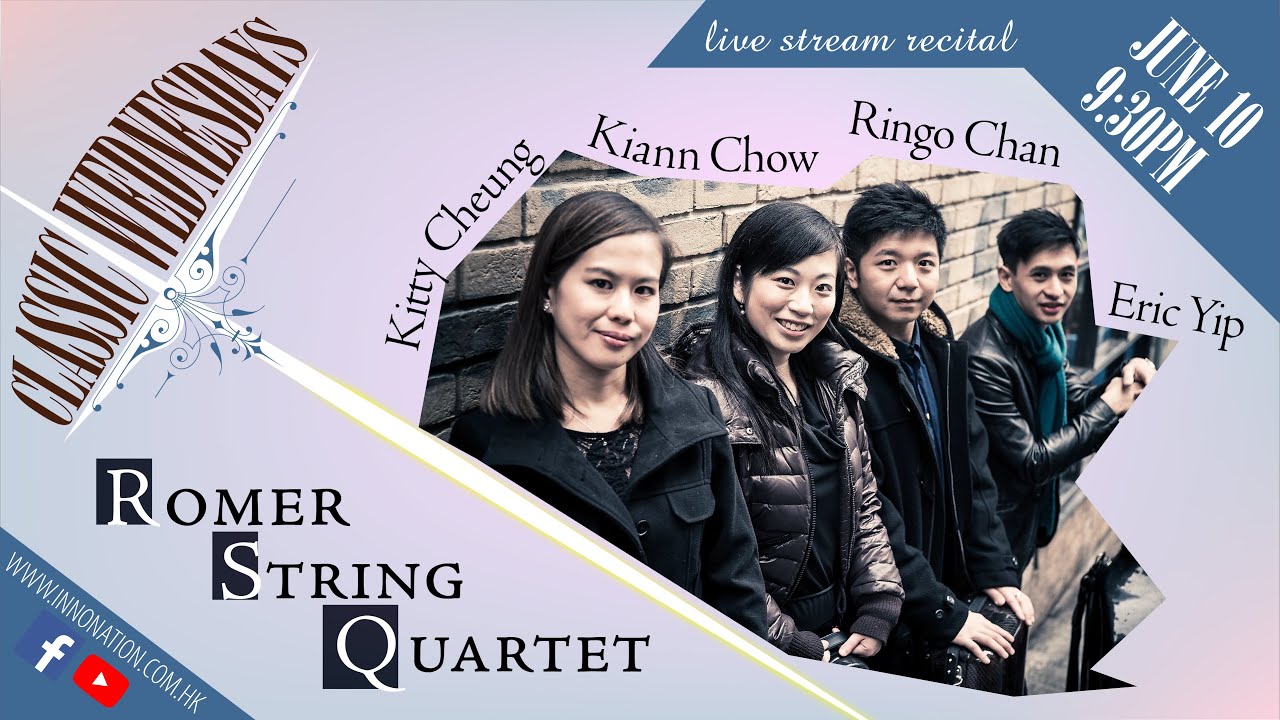 CLASSIC WEDNESDAYS

live stream recital

JUNE 10
9:30PM

Kitty Cheung
Kiann Chow
Ringo Chan
Eric Yip

ROMER
STRING
QUARTET

WWW.INNONATION.COM.HK